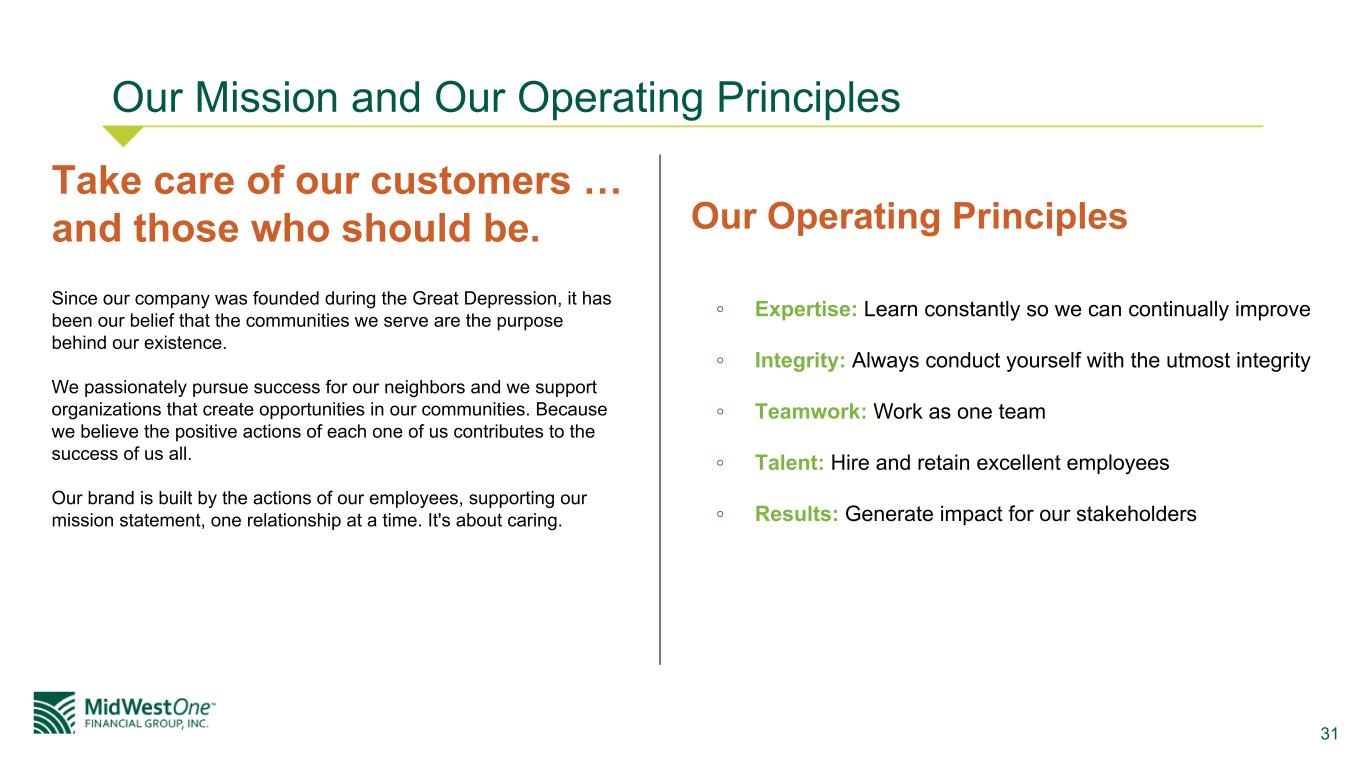 Our Mission and Our Operating Principles

Take care of our customers … and those who should be.

Since our company was founded during the Great Depression, it has been our belief that the communities we serve are the purpose behind our existence.

We passionately pursue success for our neighbors and we support organizations that create opportunities in our communities. Because we believe the positive actions of each one of us contributes to the success of us all.

Our brand is built by the actions of our employees, supporting our mission statement, one relationship at a time. It's about caring.

Our Operating Principles

◦ Expertise: Learn constantly so we can continually improve

◦ Integrity: Always conduct yourself with the utmost integrity

◦ Teamwork: Work as one team

◦ Talent: Hire and retain excellent employees

◦ Results: Generate impact for our stakeholders

MidWestOne™ FINANCIAL GROUP, INC.

31